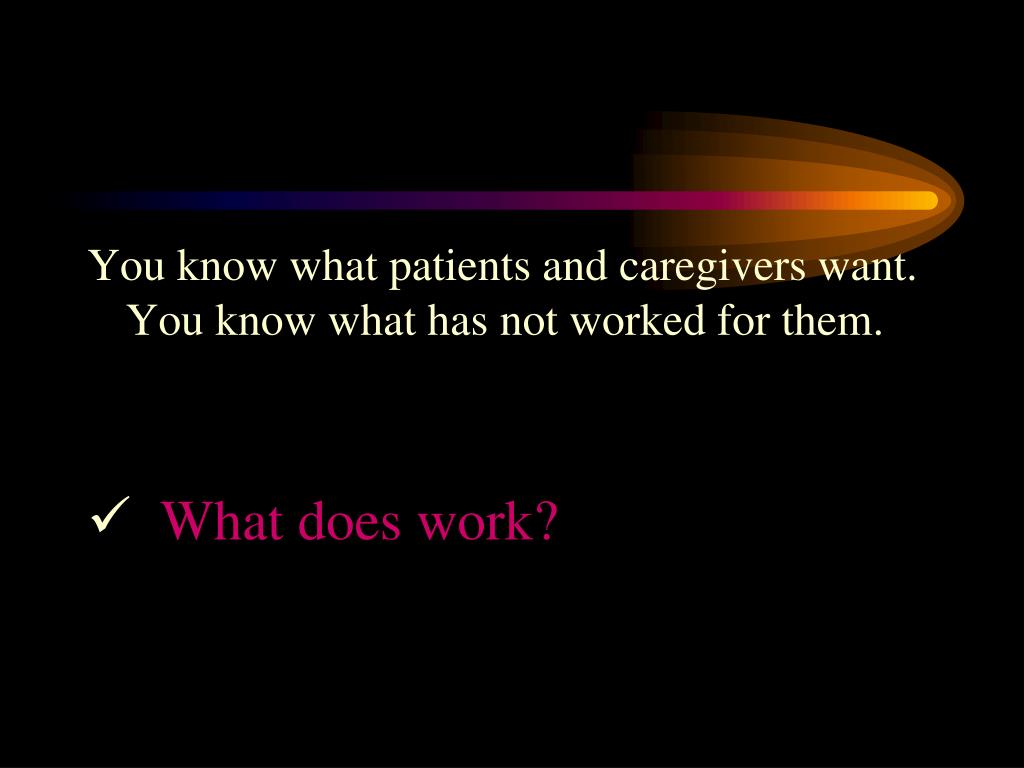 You know what patients and caregivers want.
You know what has not worked for them.

✓ What does work?